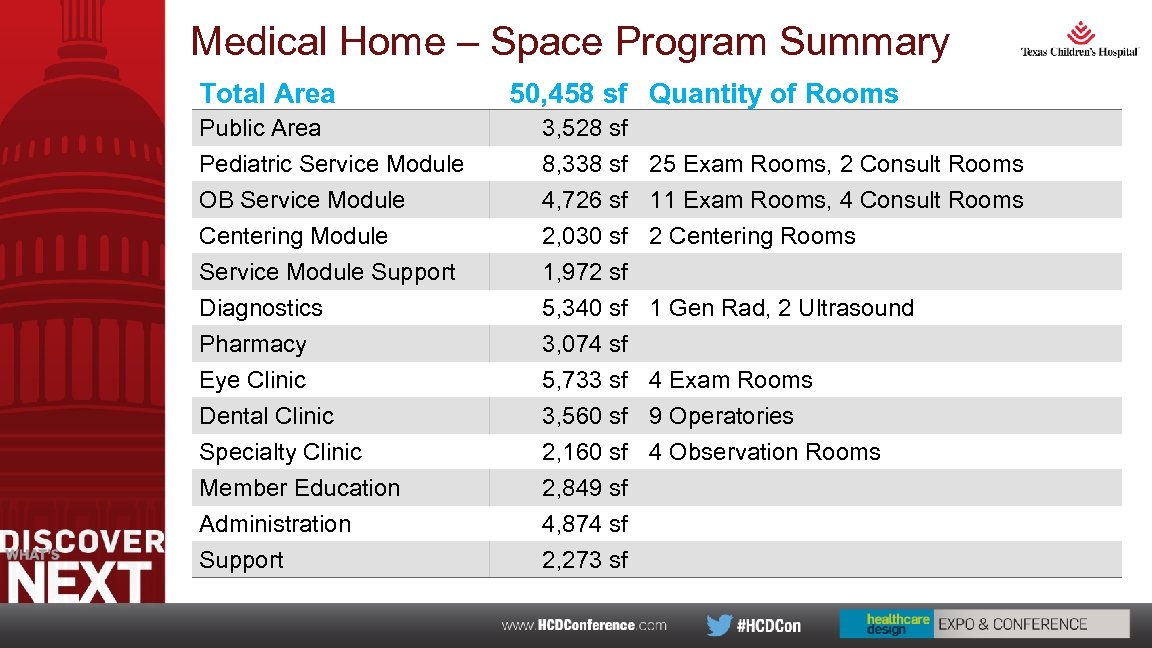 Medical Home – Space Program Summary

Texas Children's Hospital

| Total Area | 50,458 sf | Quantity of Rooms |
|---|---|---|
| Public Area | 3,528 sf | |
| Pediatric Service Module | 8,338 sf | 25 Exam Rooms, 2 Consult Rooms |
| OB Service Module | 4,726 sf | 11 Exam Rooms, 4 Consult Rooms |
| Centering Module | 2,030 sf | 2 Centering Rooms |
| Service Module Support | 1,972 sf | |
| Diagnostics | 5,340 sf | 1 Gen Rad, 2 Ultrasound |
| Pharmacy | 3,074 sf | |
| Eye Clinic | 5,733 sf | 4 Exam Rooms |
| Dental Clinic | 3,560 sf | 9 Operatories |
| Specialty Clinic | 2,160 sf | 4 Observation Rooms |
| Member Education | 2,849 sf | |
| Administration | 4,874 sf | |
| Support | 2,273 sf | |

DISCOVER WHAT'S NEXT

www.HCDConference.com #HCDCon healthcare design EXPO & CONFERENCE